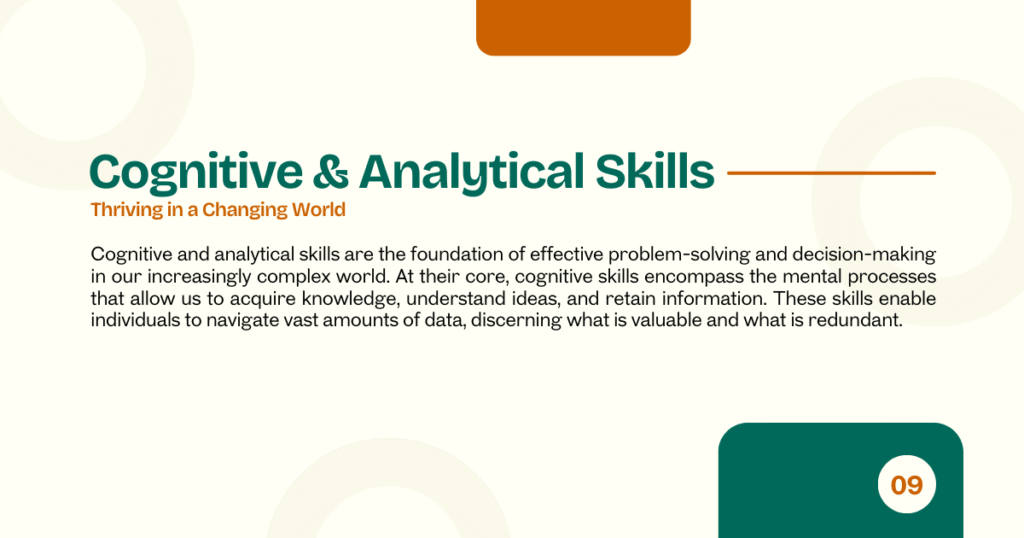 Cognitive & Analytical Skills

Thriving in a Changing World

Cognitive and analytical skills are the foundation of effective problem-solving and decision-making in our increasingly complex world. At their core, cognitive skills encompass the mental processes that allow us to acquire knowledge, understand ideas, and retain information. These skills enable individuals to navigate vast amounts of data, discerning what is valuable and what is redundant.

09